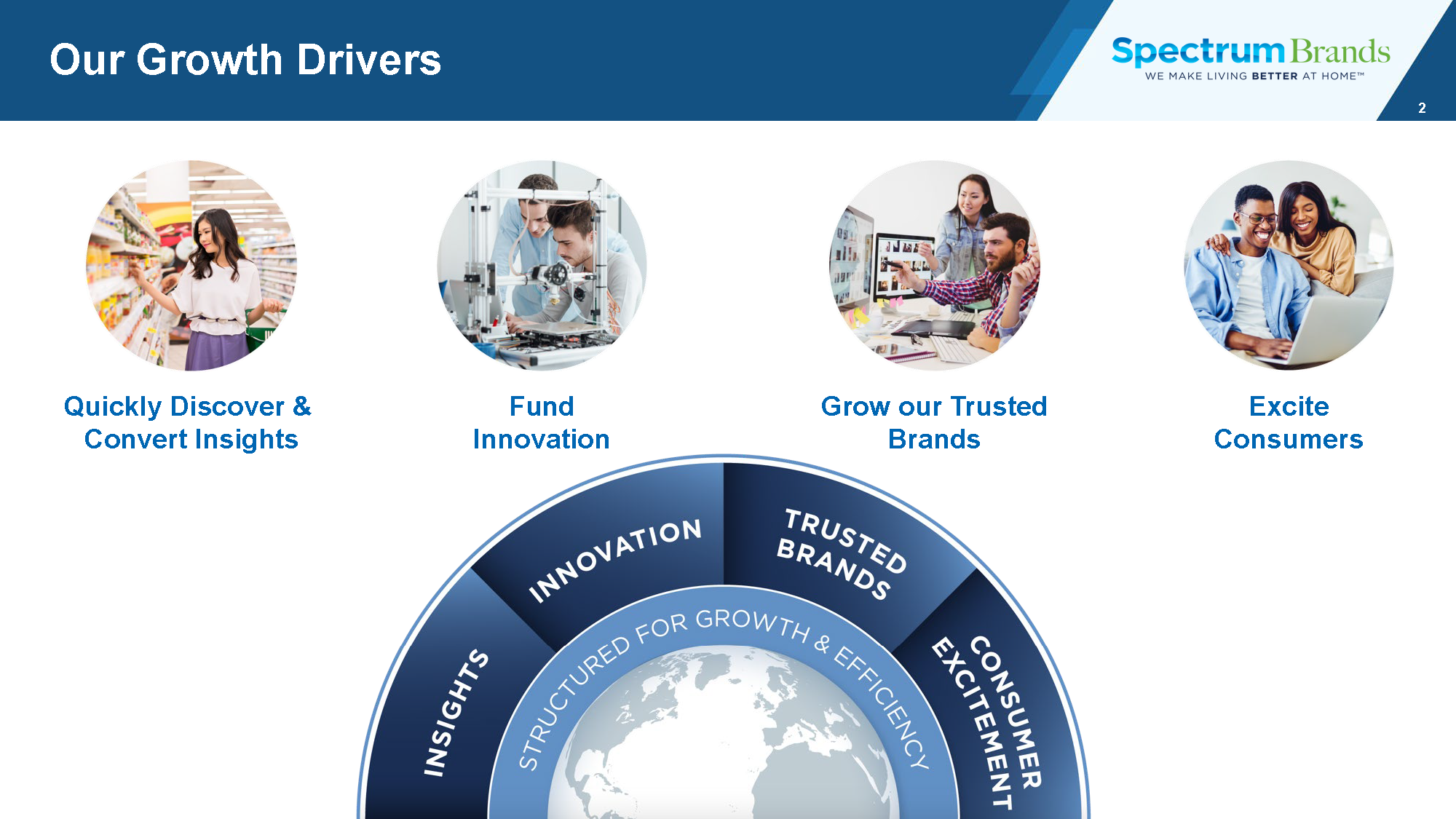 Our Growth Drivers

Spectrum Brands
WE MAKE LIVING BETTER AT HOME™

2

Quickly Discover & Convert Insights

Fund Innovation

Grow our Trusted Brands

Excite Consumers

INSIGHTS

INNOVATION

TRUSTED BRANDS

CONSUMER EXCITEMENT

STRUCTURED FOR GROWTH & EFFICIENCY